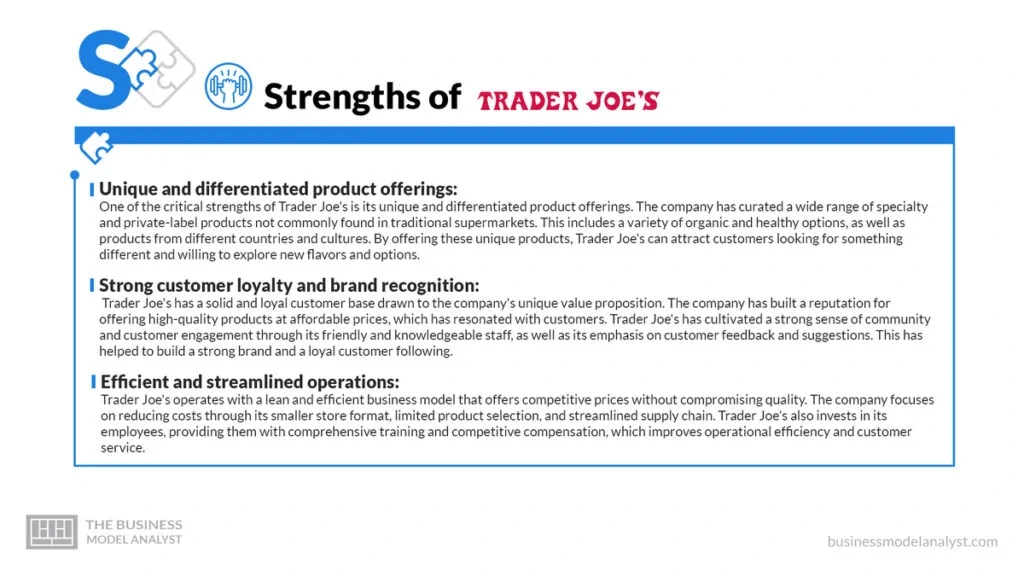 S

Strengths of TRADER JOE'S

Unique and differentiated product offerings:
One of the critical strengths of Trader Joe's is its unique and differentiated product offerings. The company has curated a wide range of specialty and private-label products not commonly found in traditional supermarkets. This includes a variety of organic and healthy options, as well as products from different countries and cultures. By offering these unique products, Trader Joe's can attract customers looking for something different and willing to explore new flavors and options.

Strong customer loyalty and brand recognition:
Trader Joe's has a solid and loyal customer base drawn to the company's unique value proposition. The company has built a reputation for offering high-quality products at affordable prices, which has resonated with customers. Trader Joe's has cultivated a strong sense of community and customer engagement through its friendly and knowledgeable staff, as well as its emphasis on customer feedback and suggestions. This has helped to build a strong brand and a loyal customer following.

Efficient and streamlined operations:
Trader Joe's operates with a lean and efficient business model that offers competitive prices without compromising quality. The company focuses on reducing costs through its smaller store format, limited product selection, and streamlined supply chain. Trader Joe's also invests in its employees, providing them with comprehensive training and competitive compensation, which improves operational efficiency and customer service.

THE BUSINESS MODEL ANALYST

businessmodelanalyst.com